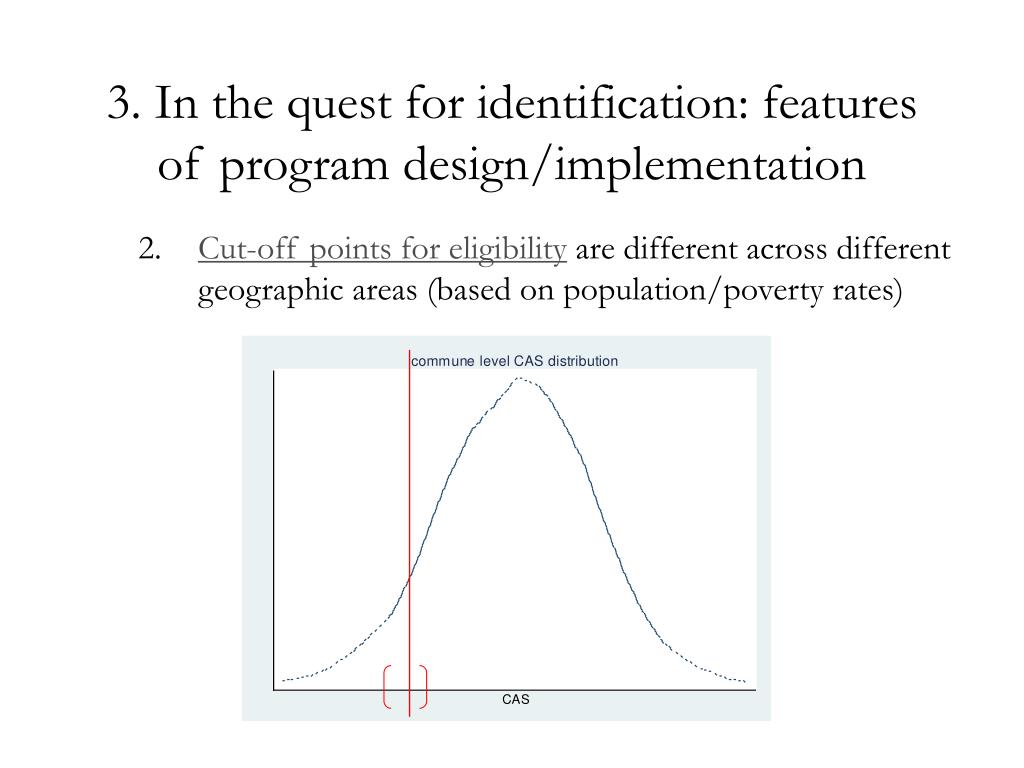 3. In the quest for identification: features of program design/implementation

2. Cut-off points for eligibility are different across different geographic areas (based on population/poverty rates)

commune level CAS distribution

CAS